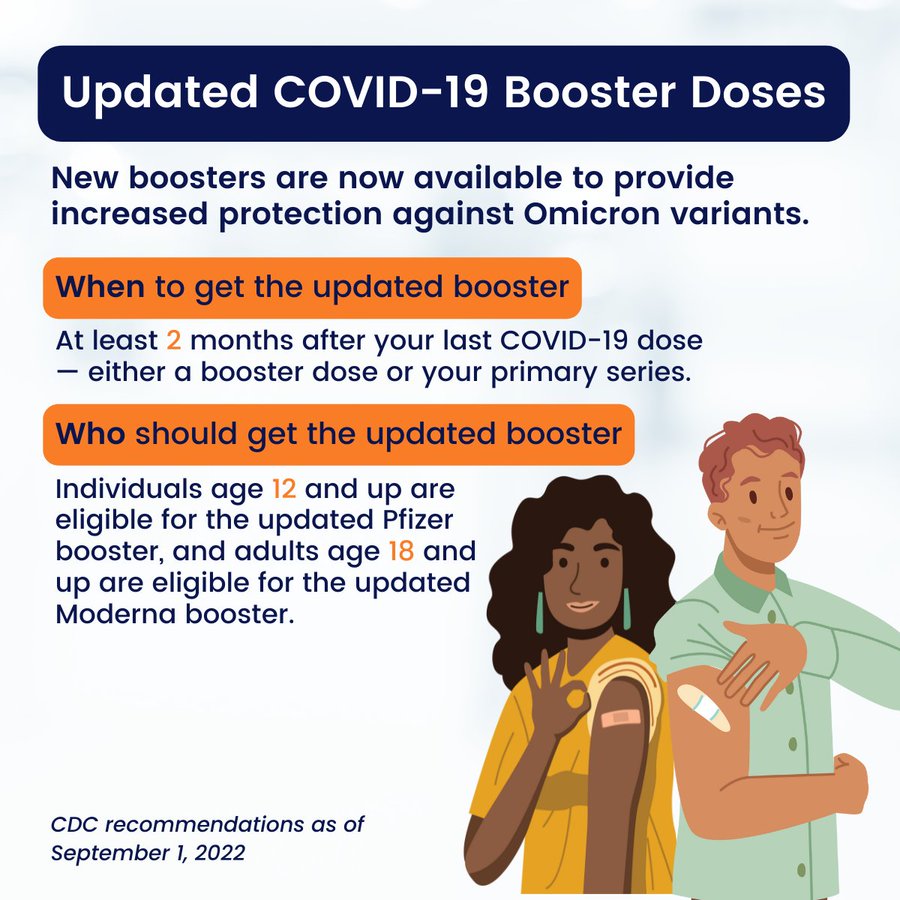 Updated COVID-19 Booster Doses

New boosters are now available to provide increased protection against Omicron variants.

When to get the updated booster

At least 2 months after your last COVID-19 dose — either a booster dose or your primary series.

Who should get the updated booster

Individuals age 12 and up are eligible for the updated Pfizer booster, and adults age 18 and up are eligible for the updated Moderna booster.

CDC recommendations as of September 1, 2022